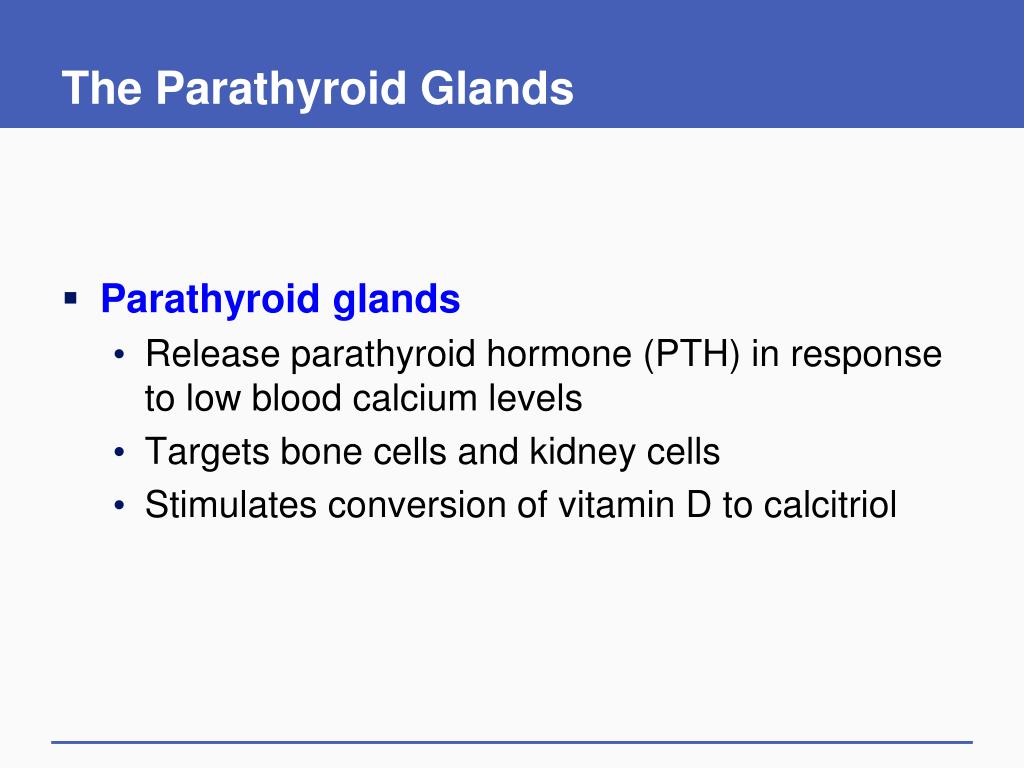 The Parathyroid Glands

▪ Parathyroid glands
• Release parathyroid hormone (PTH) in response to low blood calcium levels
• Targets bone cells and kidney cells
• Stimulates conversion of vitamin D to calcitriol